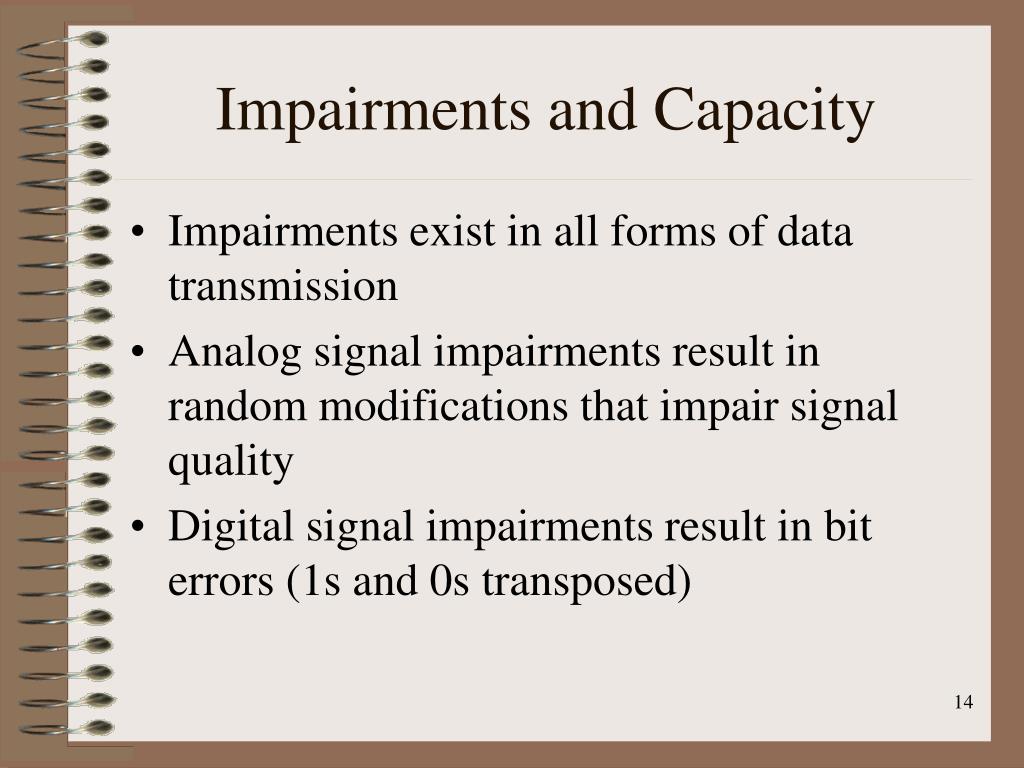 Impairments and Capacity

• Impairments exist in all forms of data transmission
• Analog signal impairments result in random modifications that impair signal quality
• Digital signal impairments result in bit errors (1s and 0s transposed)

14